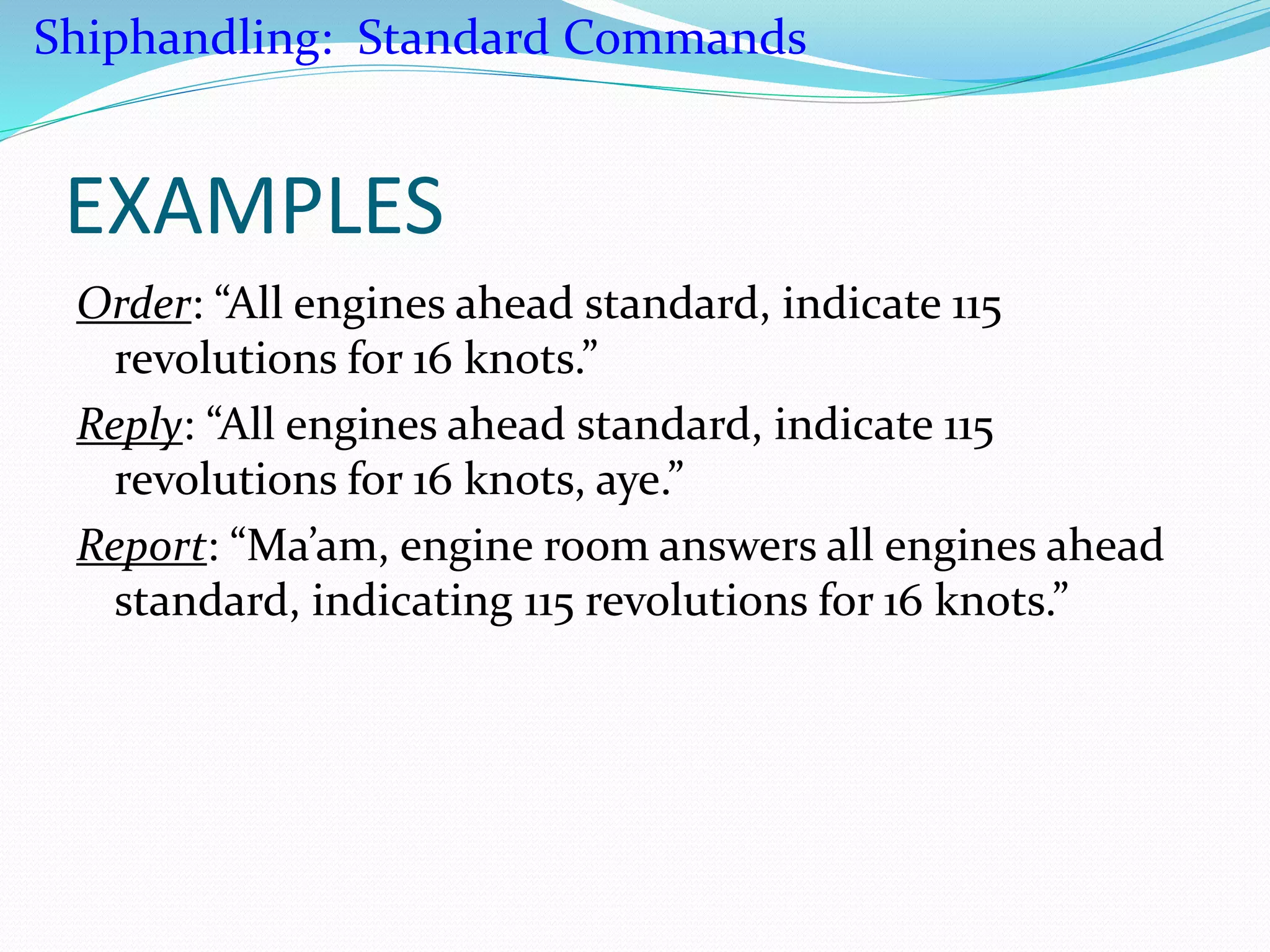 Shiphandling: Standard Commands

EXAMPLES

Order: “All engines ahead standard, indicate 115 revolutions for 16 knots.”

Reply: “All engines ahead standard, indicate 115 revolutions for 16 knots, aye.”

Report: “Ma’am, engine room answers all engines ahead standard, indicating 115 revolutions for 16 knots.”